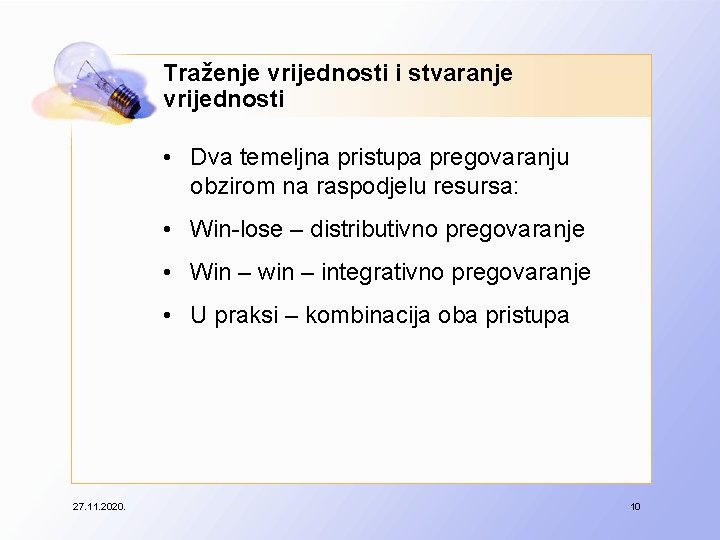 Traženje vrijednosti i stvaranje vrijednosti

• Dva temeljna pristupa pregovaranju obzirom na raspodjelu resursa:

• Win-lose – distributivno pregovaranje

• Win – win – integrativno pregovaranje

• U praksi – kombinacija oba pristupa

27.11.2020.

10